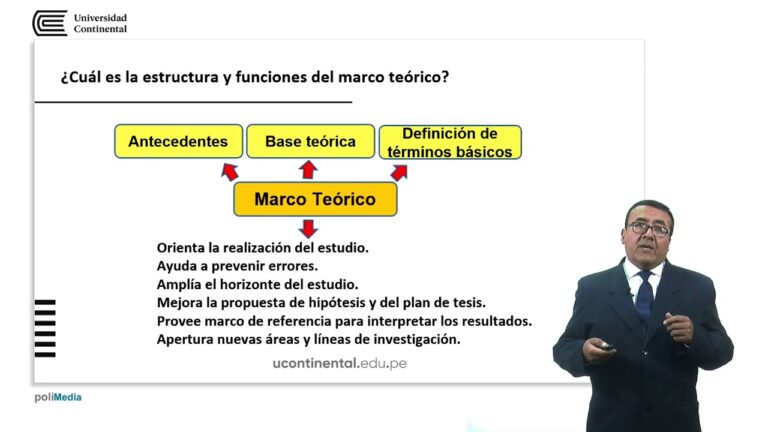 Universidad Continental

¿Cuál es la estructura y funciones del marco teórico?

Antecedentes

Base teórica

Definición de términos básicos

Marco Teórico

Orienta la realización del estudio.
Ayuda a prevenir errores.
Amplía el horizonte del estudio.
Mejora la propuesta de hipótesis y del plan de tesis.
Provee marco de referencia para interpretar los resultados.
Apertura nuevas áreas y líneas de investigación.

ucontinental.edu.pe

poliMedia